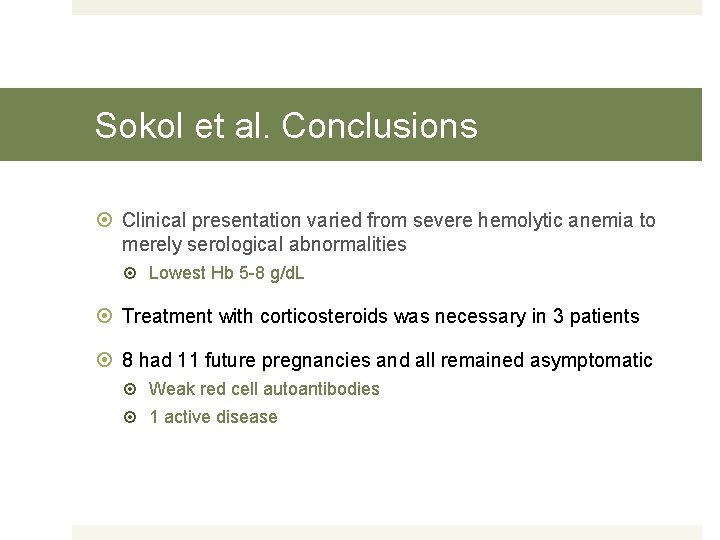 Sokol et al. Conclusions

Clinical presentation varied from severe hemolytic anemia to merely serological abnormalities

Lowest Hb 5-8 g/dL

Treatment with corticosteroids was necessary in 3 patients

8 had 11 future pregnancies and all remained asymptomatic

Weak red cell autoantibodies

1 active disease